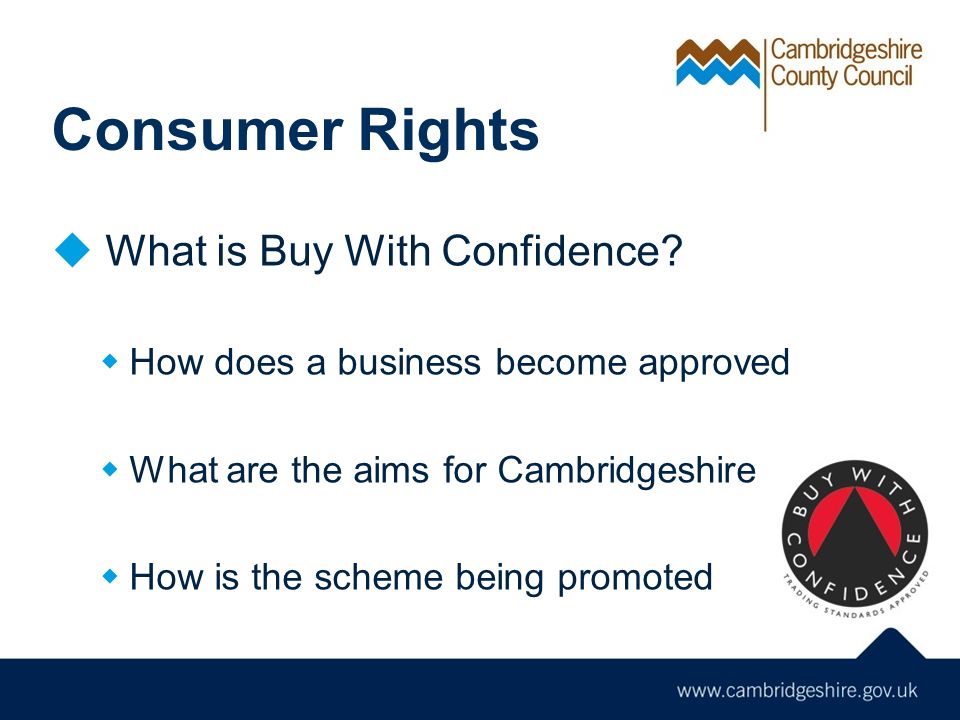 Cambridgeshire County Council

Consumer Rights

What is Buy With Confidence?

How does a business become approved

What are the aims for Cambridgeshire

How is the scheme being promoted

BUY WITH CONFIDENCE
TRADING STANDARDS APPROVED

www.cambridgeshire.gov.uk